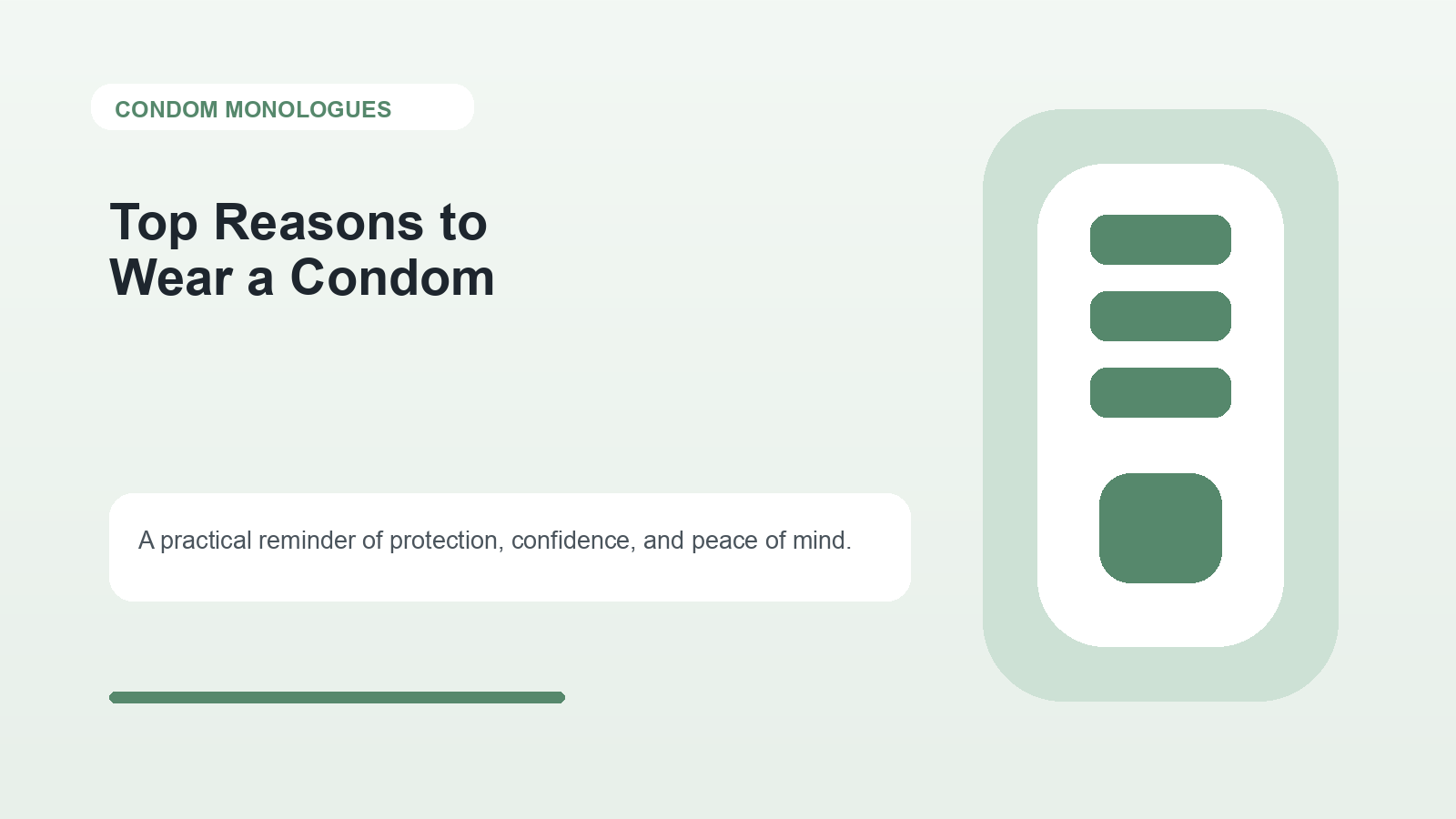 CONDOM MONOLOGUES

Top Reasons to Wear a Condom

A practical reminder of protection, confidence, and peace of mind.